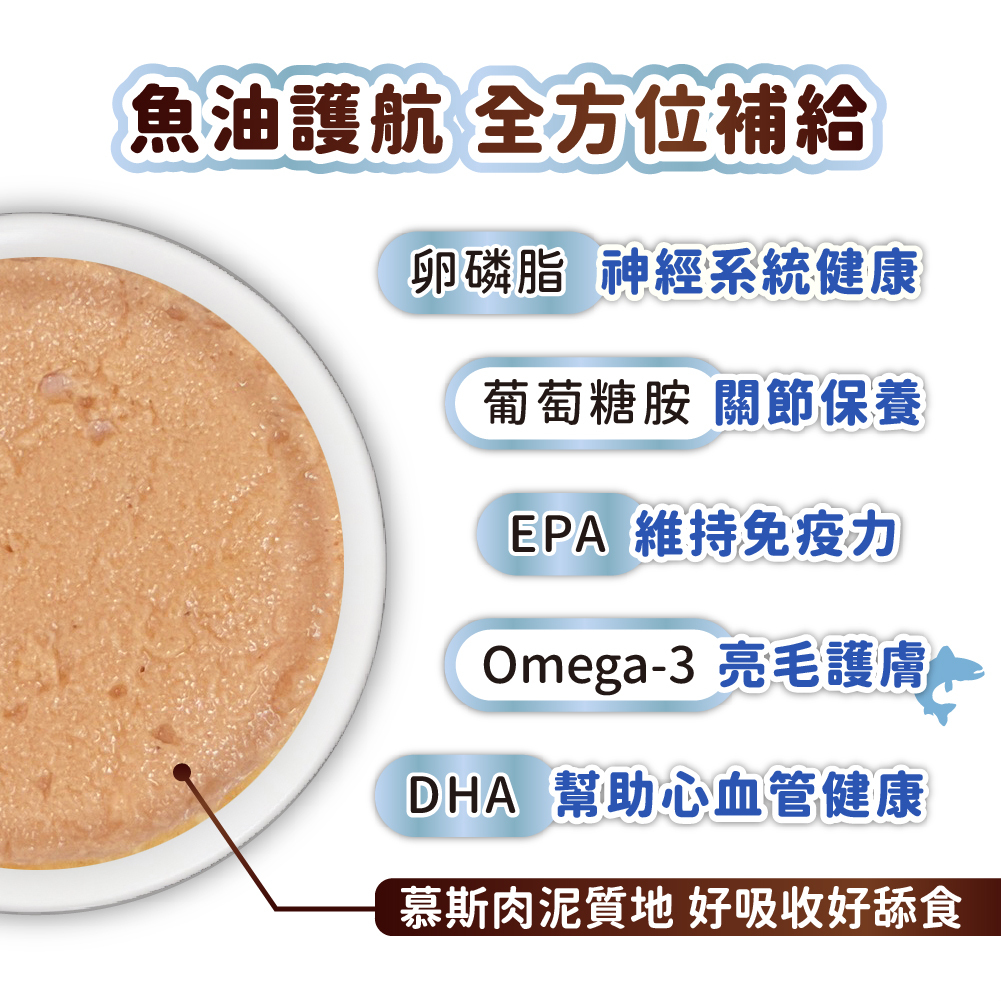 魚油護航 全方位補給

卵磷脂 神經系統健康

葡萄糖胺 關節保養

EPA 維持免疫力

Omega-3 亮毛護膚

DHA 幫助心血管健康

慕斯肉泥質地 好吸收好舔食